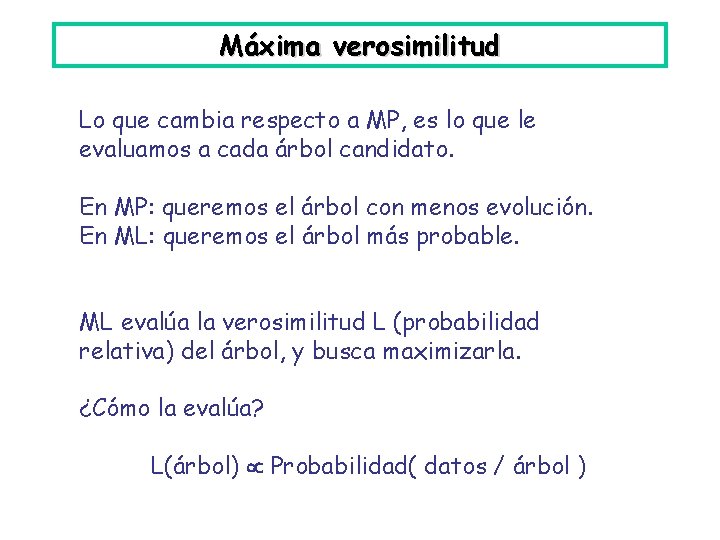 Máxima verosimilitud

Lo que cambia respecto a MP, es lo que le evaluamos a cada árbol candidato.

En MP: queremos el árbol con menos evolución.
En ML: queremos el árbol más probable.

ML evalúa la verosimilitud L (probabilidad relativa) del árbol, y busca maximizarla.

¿Cómo la evalúa?

L(árbol) $\propto$ Probabilidad( datos / árbol )